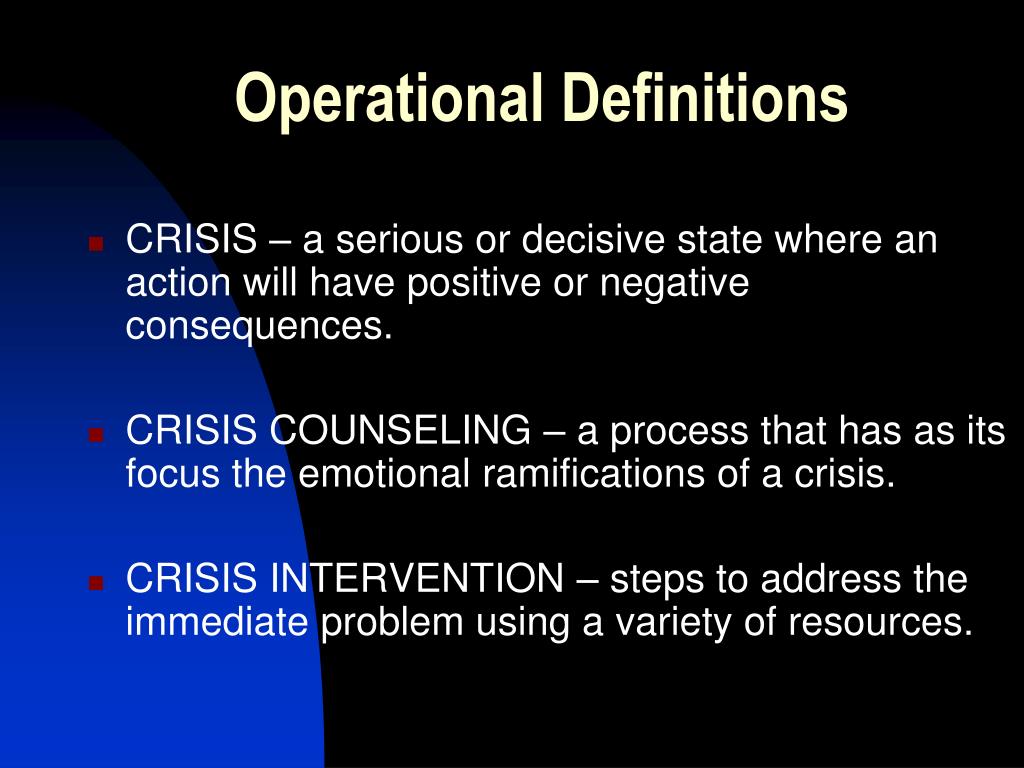 Operational Definitions

CRISIS – a serious or decisive state where an action will have positive or negative consequences.

CRISIS COUNSELING – a process that has as its focus the emotional ramifications of a crisis.

CRISIS INTERVENTION – steps to address the immediate problem using a variety of resources.